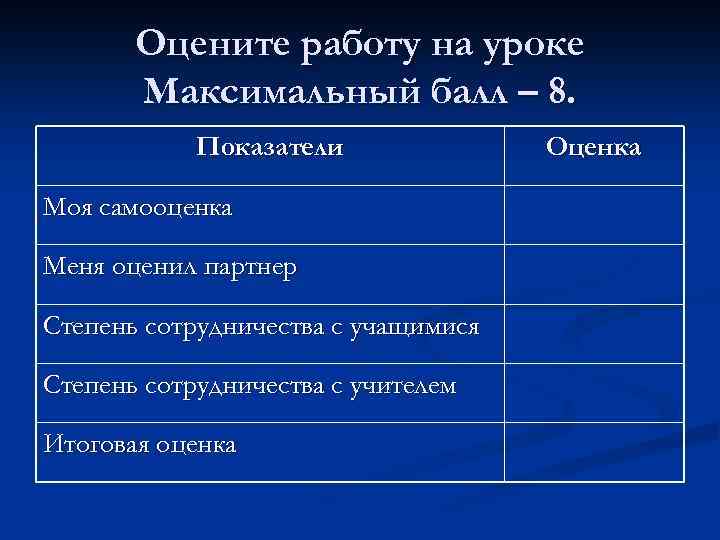 Оцените работу на уроке
Максимальный балл – 8.

| Показатели | Оценка |
|---|---|
| Моя самооценка | |
| Меня оценил партнер | |
| Степень сотрудничества с учащимися | |
| Степень сотрудничества с учителем | |
| Итоговая оценка | |